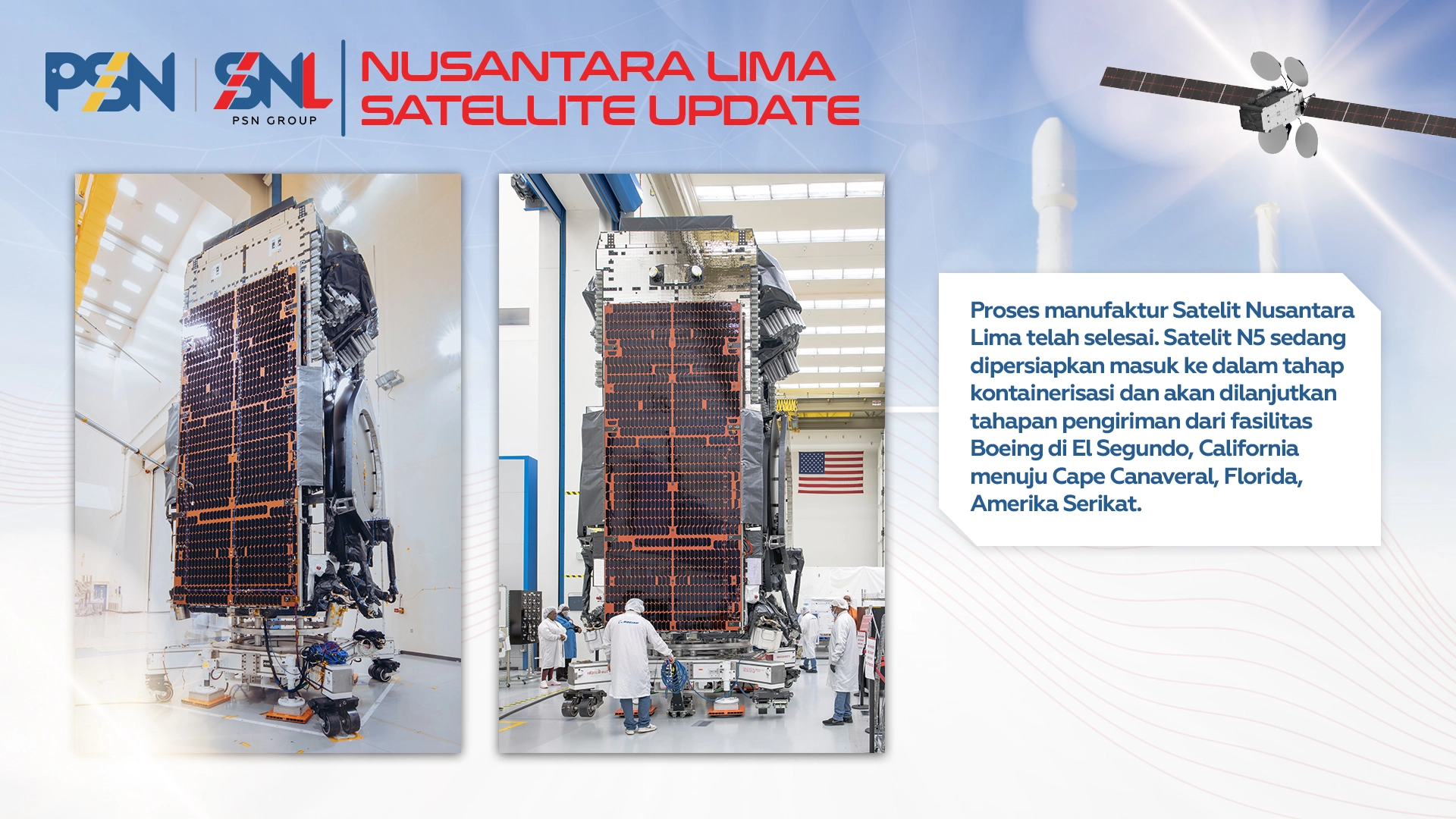 PSN SNL PSN GROUP NUSANTARA LIMA SATELLITE UPDATE

Proses manufaktur Satelit Nusantara Lima telah selesai. Satelit N5 sedang dipersiapkan masuk ke dalam tahap kontainerisasi dan akan dilanjutkan tahapan pengiriman dari fasilitas Boeing di El Segundo, California menuju Cape Canaveral, Florida, Amerika Serikat.